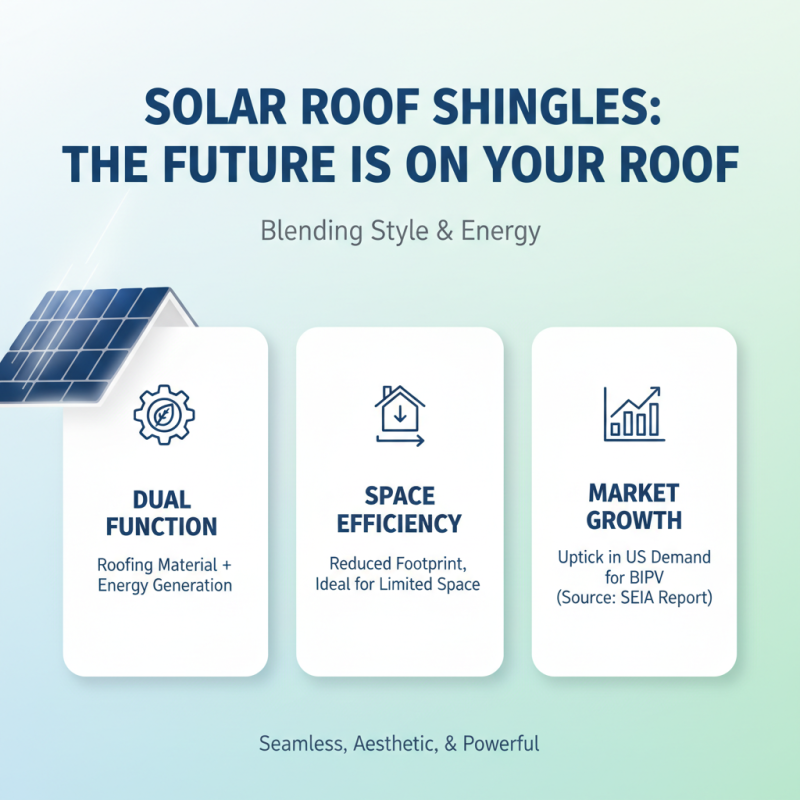 SOLAR ROOF SHINGLES: THE FUTURE IS ON YOUR ROOF

Blending Style & Energy

DUAL FUNCTION

Roofing Material + Energy Generation

SPACE EFFICIENCY

Reduced Footprint, Ideal for Limited Space

MARKET GROWTH

Uptick in US Demand for BIPV (Source: SEIA Report)

Seamless, Aesthetic, & Powerful